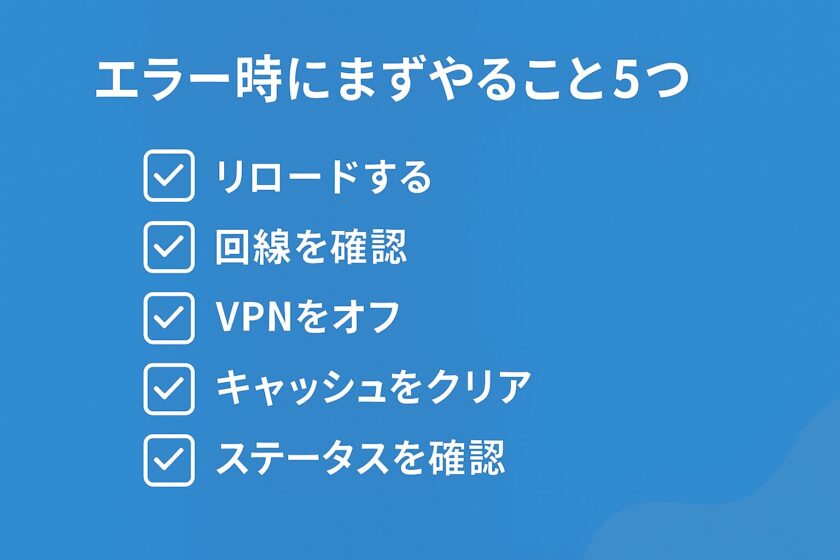 エラー時にまずやること5つ

リロードする
回線を確認
VPNをオフ
キャッシュをクリア
ステータスを確認